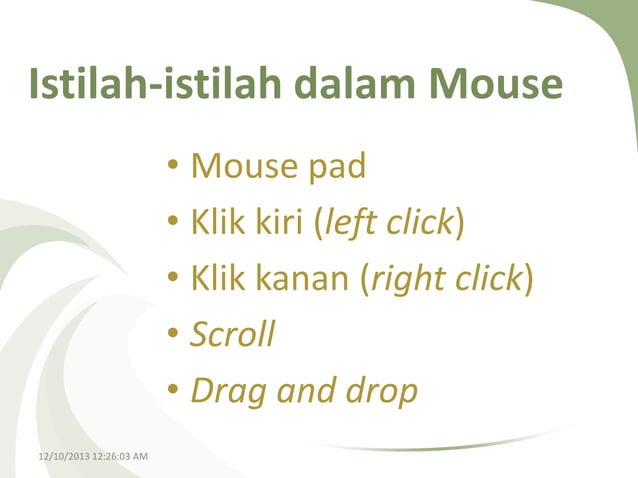 Istilah-istilah dalam Mouse

• Mouse pad
• Klik kiri (left click)
• Klik kanan (right click)
• Scroll
• Drag and drop

12/10/2013 12:26:03 AM